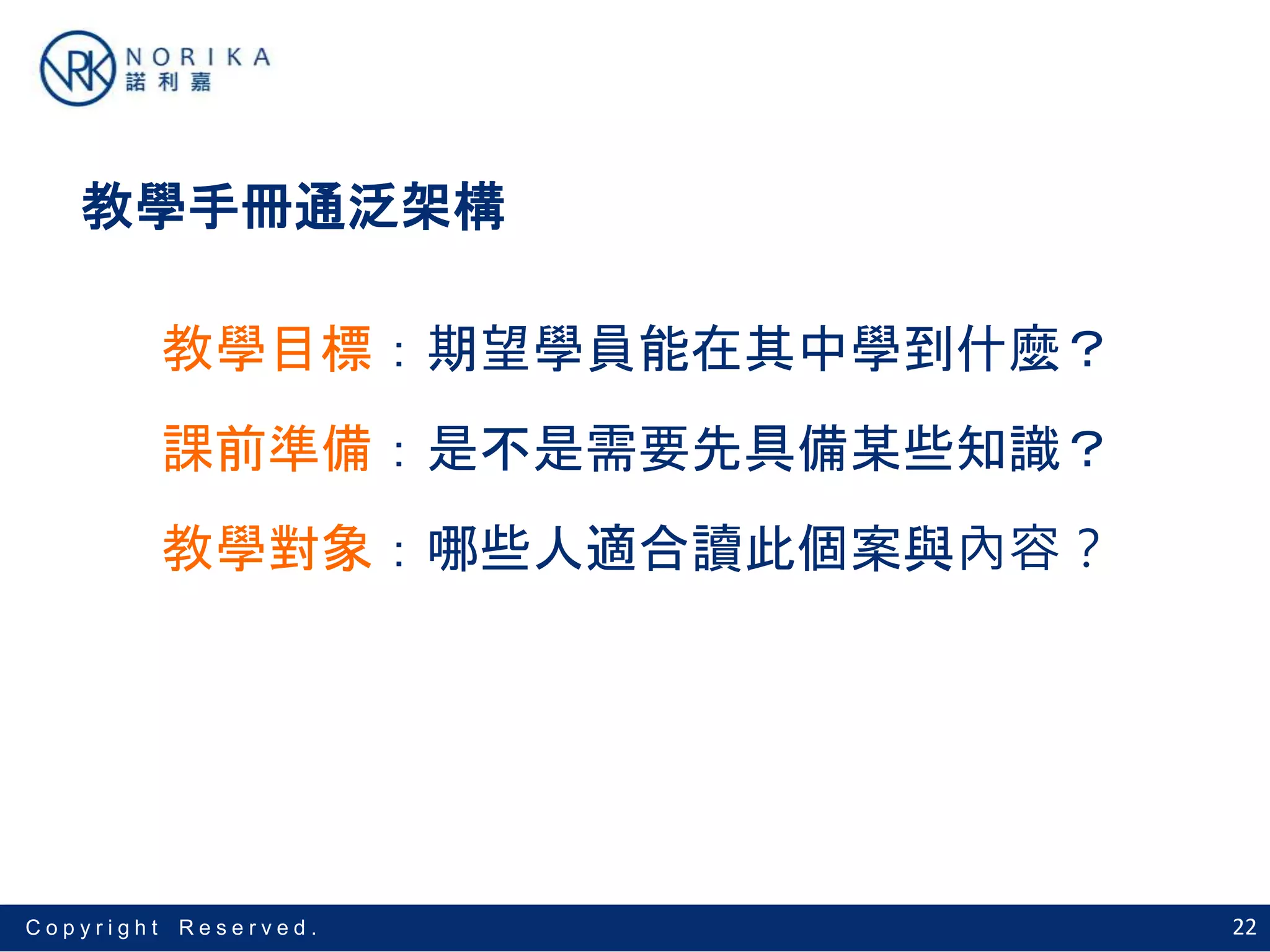 NRK NORIKA 諾利嘉

教學手冊通泛架構

教學目標：期望學員能在其中學到什麼？

課前準備：是不是需要先具備某些知識？

教學對象：哪些人適合讀此個案與內容？

Copyright Reserved.

22